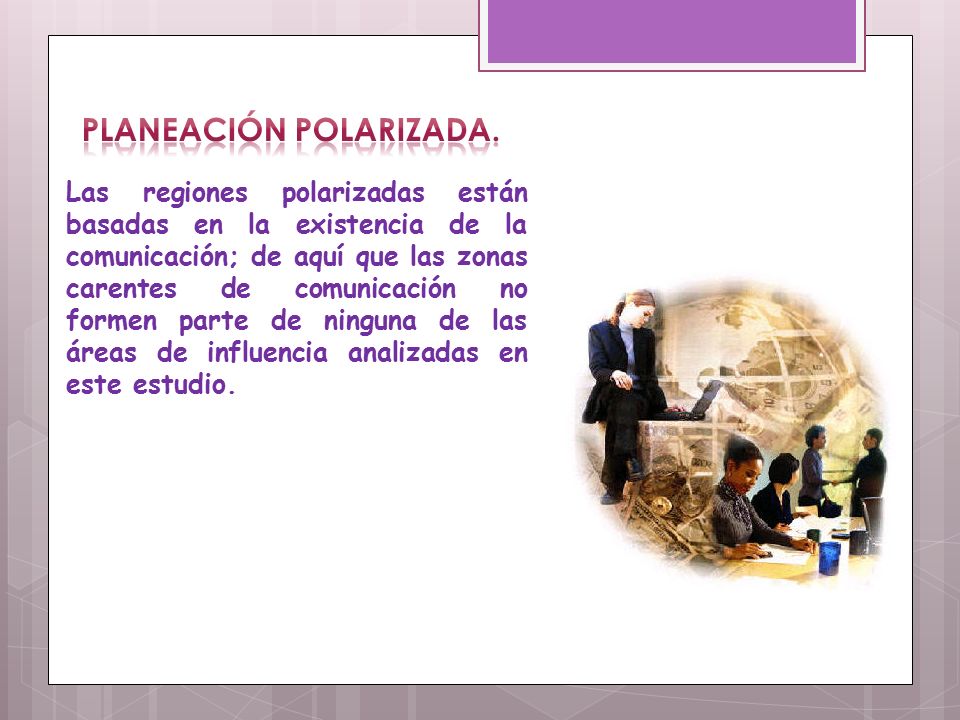 PLANEACIÓN POLARIZADA.

Las regiones polarizadas están basadas en la existencia de la comunicación; de aquí que las zonas carentes de comunicación no formen parte de ninguna de las áreas de influencia analizadas en este estudio.